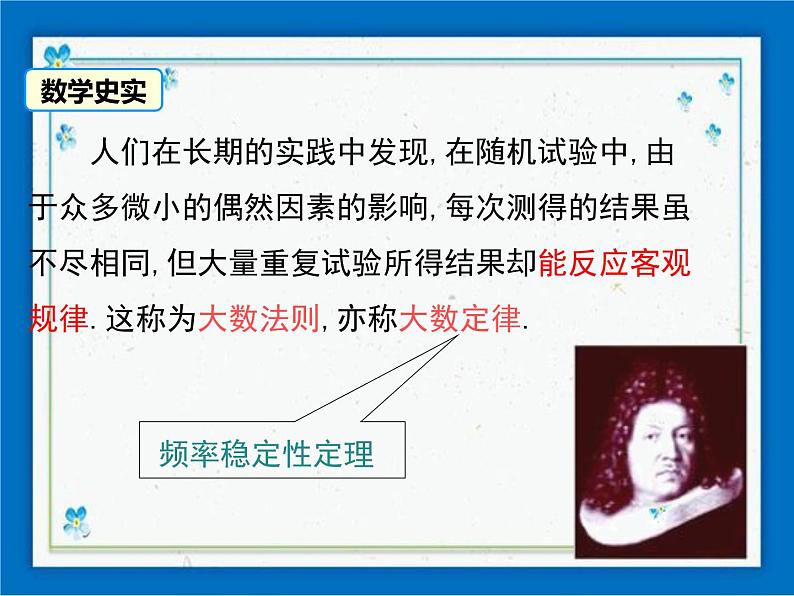 数学史实

人们在长期的实践中发现, 在随机试验中, 由于众多微小的偶然因素的影响, 每次测得的结果虽不尽相同, 但大量重复试验所得结果却能反应客观规律. 这称为大数法则, 亦称大数定律.

频率稳定性定理